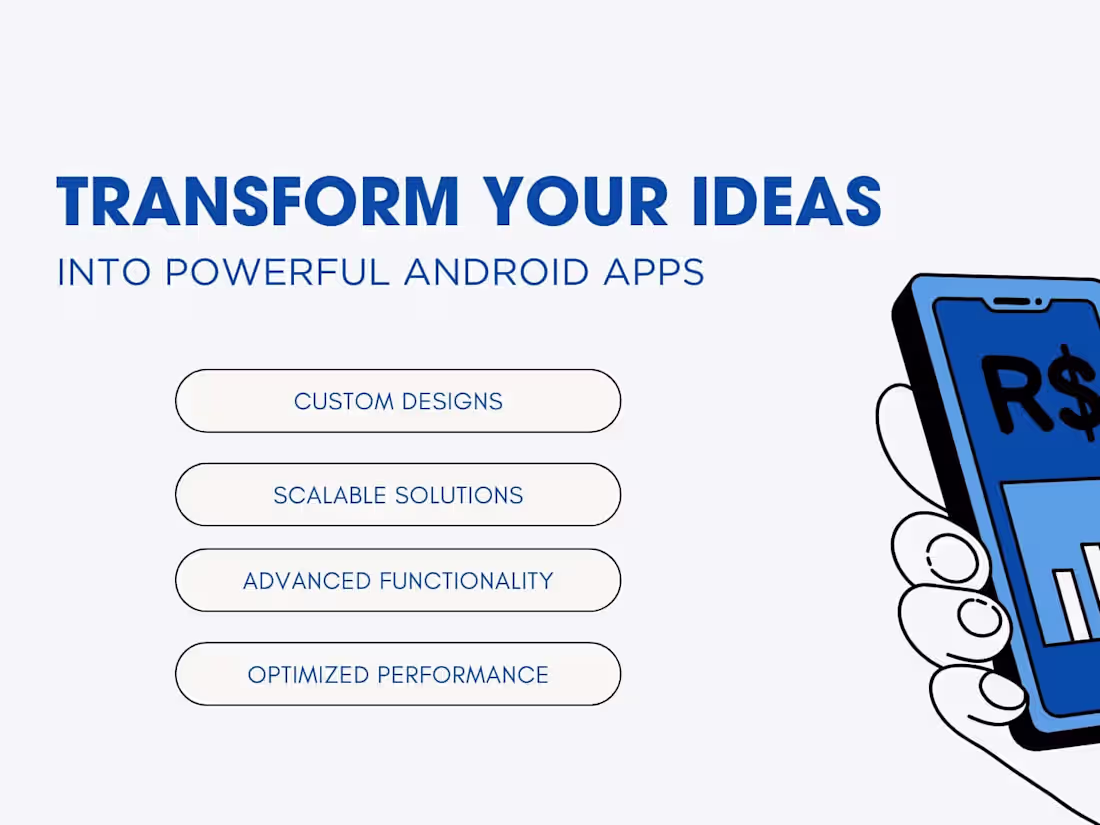 TRANSFORM YOUR IDEAS
INTO POWERFUL ANDROID APPS

CUSTOM DESIGNS

SCALABLE SOLUTIONS

ADVANCED FUNCTIONALITY

OPTIMIZED PERFORMANCE

R$